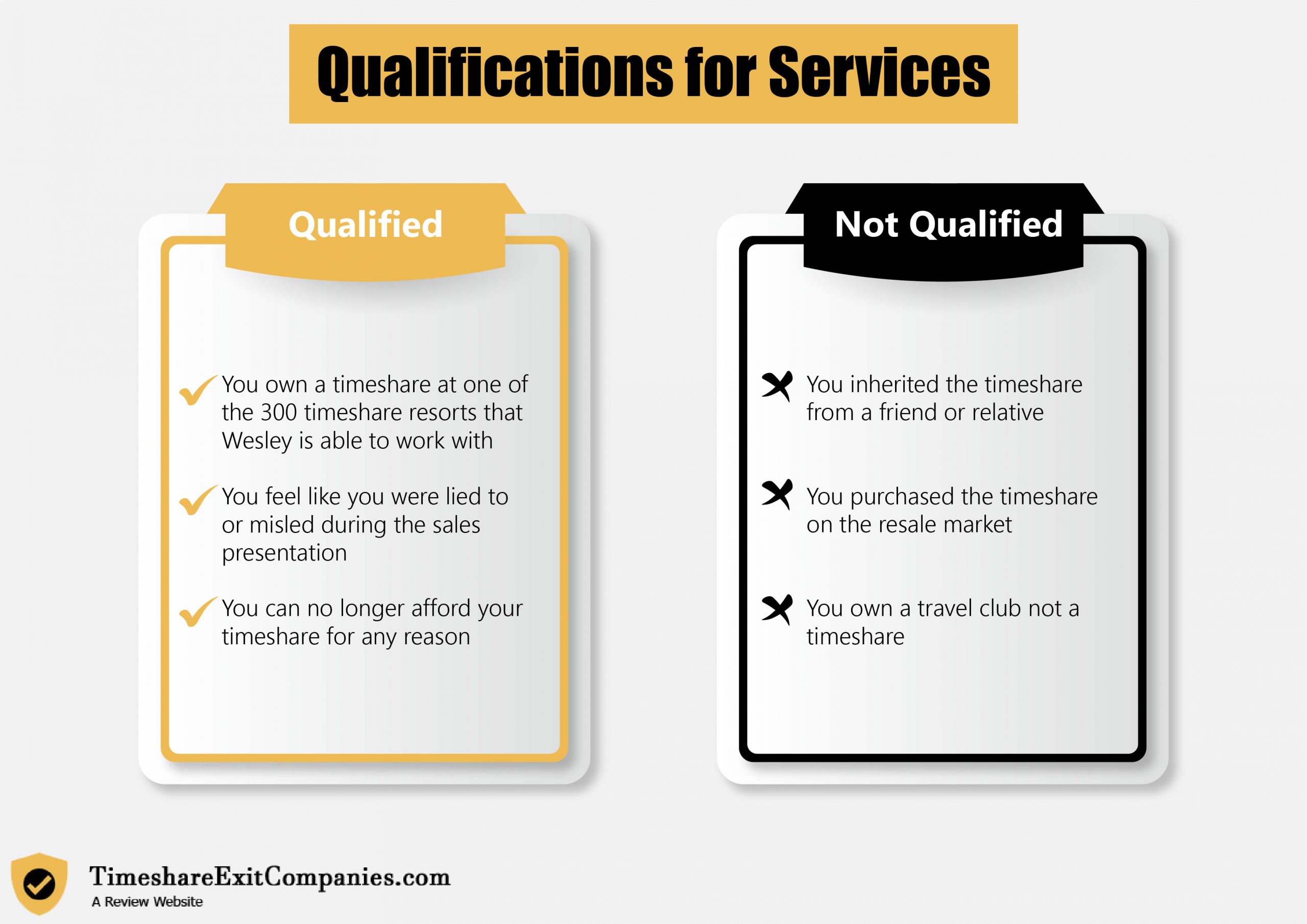 Qualifications for Services

Qualified

You own a timeshare at one of the 300 timeshare resorts that Wesley is able to work with

You feel like you were lied to or misled during the sales presentation

You can no longer afford your timeshare for any reason

Not Qualified

You inherited the timeshare from a friend or relative

You purchased the timeshare on the resale market

You own a travel club not a timeshare

TimeshareExitCompanies.com
A Review Website